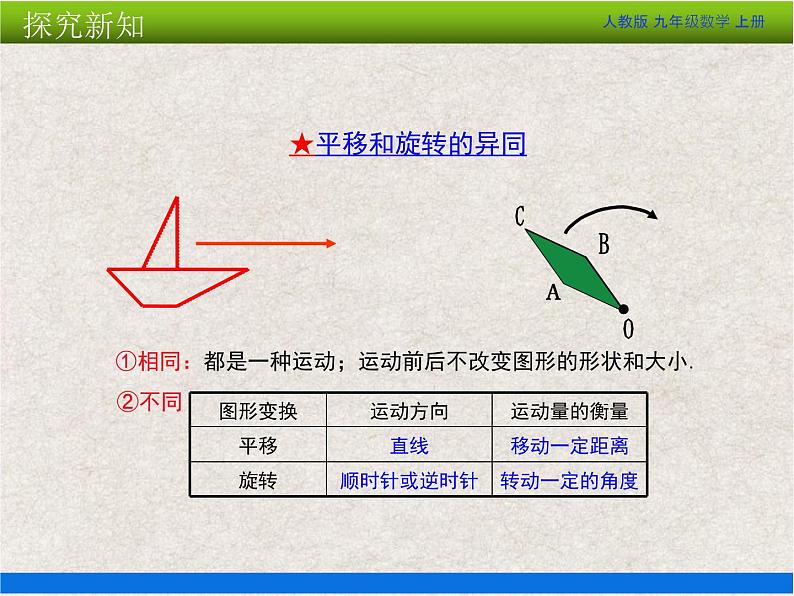 探究新知

人教版 九年级数学 上册

★平移和旋转的异同

C

B

A

O

①相同：都是一种运动；运动前后不改变图形的形状和大小.

②不同

| 图形变换 | 运动方向 | 运动量的衡量 |
|---|---|---|
| 平移 | 直线 | 移动一定距离 |
| 旋转 | 顺时针或逆时针 | 转动一定的角度 |